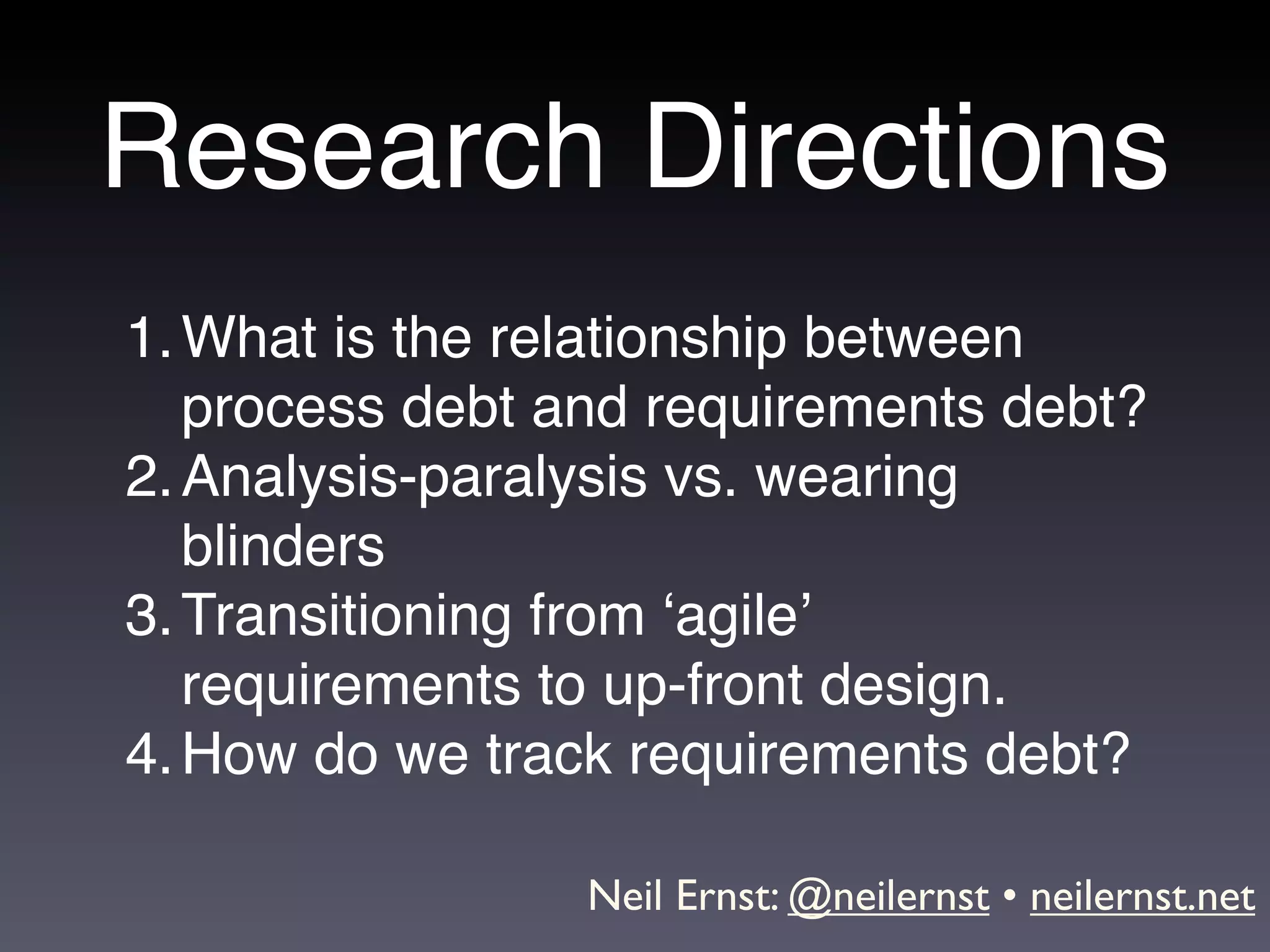 Research Directions

1. What is the relationship between process debt and requirements debt?
2. Analysis-paralysis vs. wearing blinders
3. Transitioning from ‘agile’ requirements to up-front design.
4. How do we track requirements debt?

Neil Ernst: @neilernst • neilernst.net